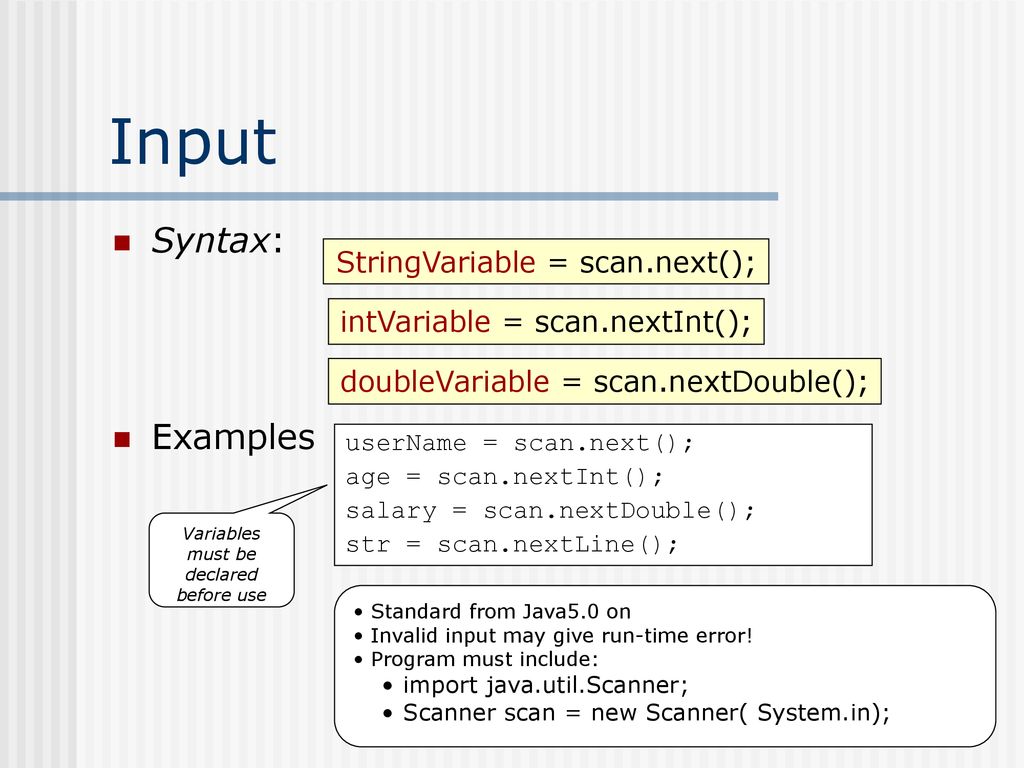 Input

Syntax:

StringVariable = scan.next();

intVariable = scan.nextInt();

doubleVariable = scan.nextDouble();

Examples

userName = scan.next();
age = scan.nextInt();
salary = scan.nextDouble();
str = scan.nextLine();

Variables must be declared before use

• Standard from Java5.0 on
• Invalid input may give run-time error!
• Program must include:
• import java.util.Scanner;
• Scanner scan = new Scanner( System.in);